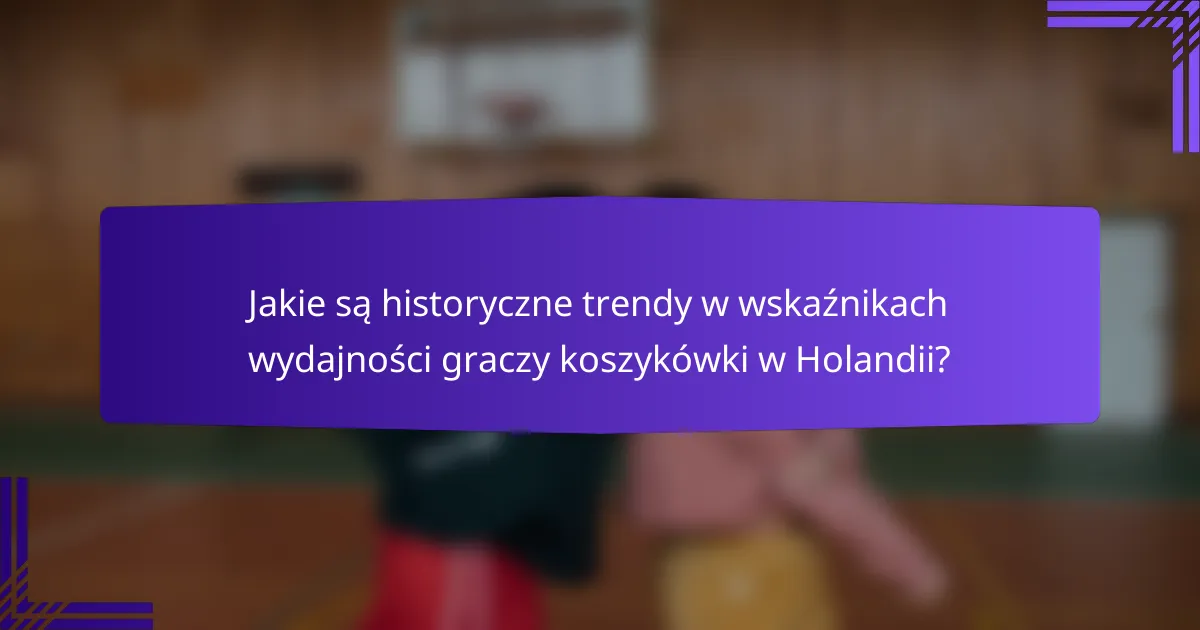 Jakie są historyczne trendy w wskaźnikach wydajności graczy koszykówki w Holandii?